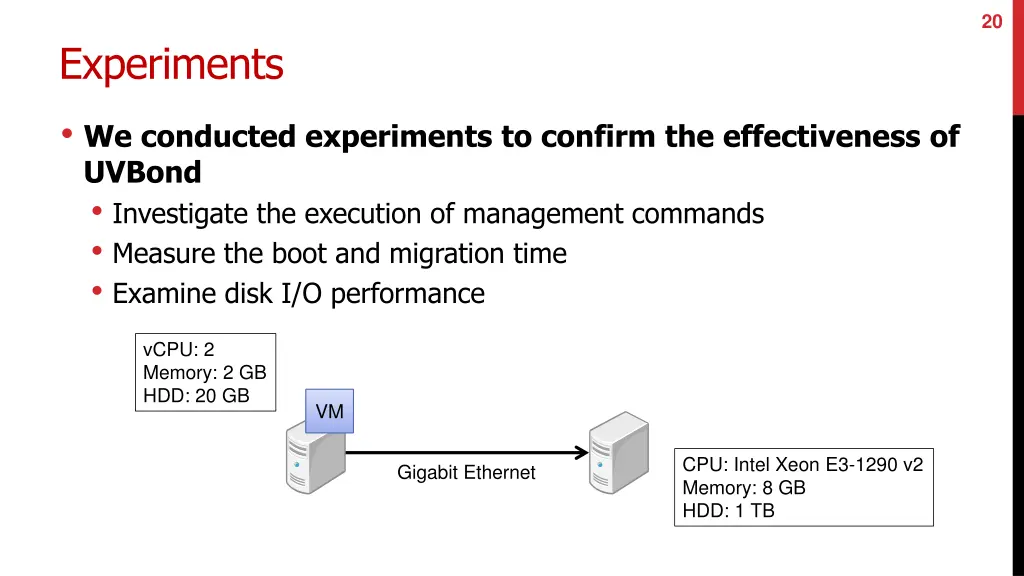 20

Experiments

• We conducted experiments to confirm the effectiveness of UVBond
• Investigate the execution of management commands
• Measure the boot and migration time
• Examine disk I/O performance

vCPU: 2
Memory: 2 GB
HDD: 20 GB

VM

Gigabit Ethernet

CPU: Intel Xeon E3-1290 v2
Memory: 8 GB
HDD: 1 TB